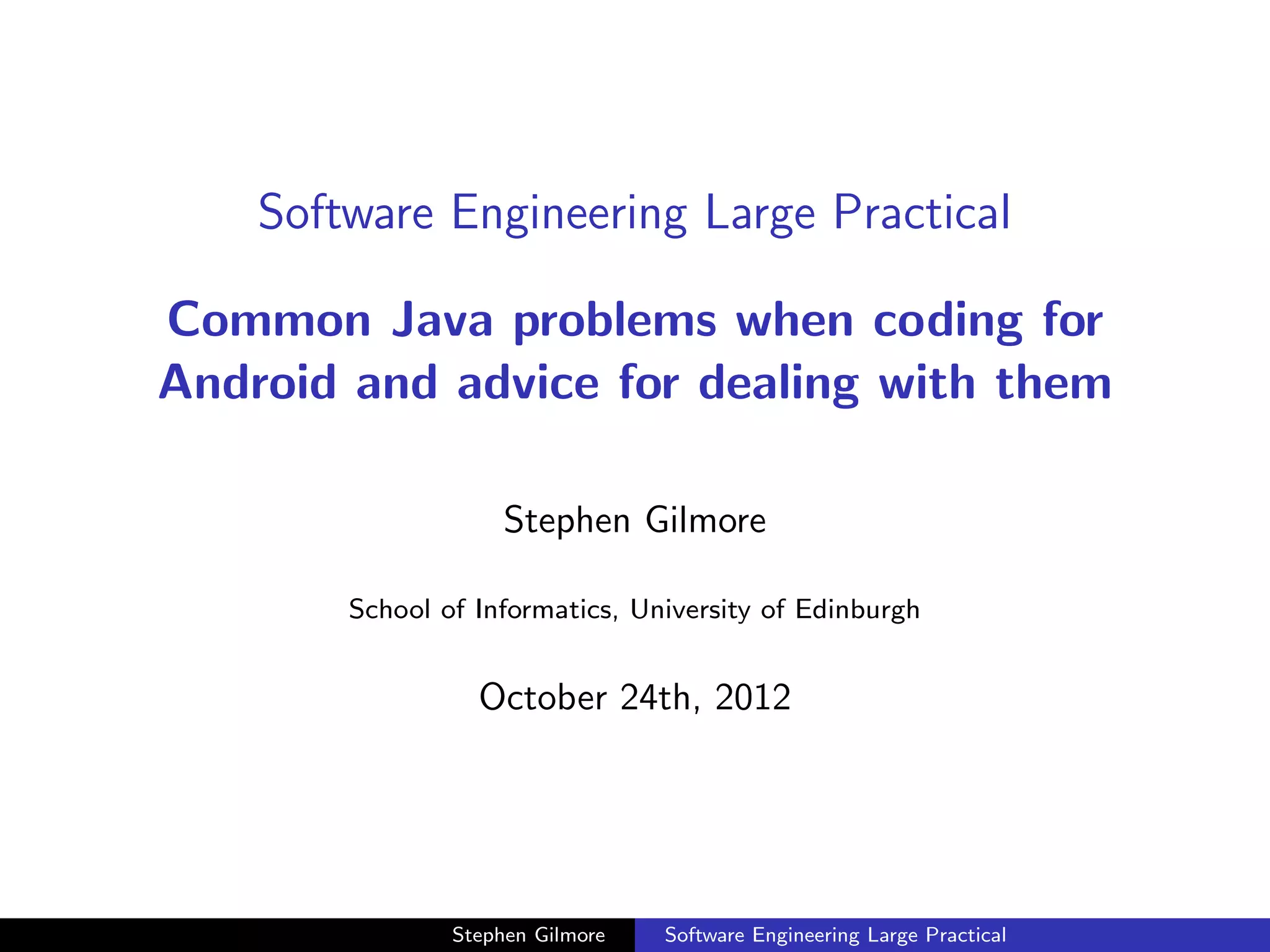 Software Engineering Large Practical

Common Java problems when coding for Android and advice for dealing with them

Stephen Gilmore

School of Informatics, University of Edinburgh

October 24th, 2012

Stephen Gilmore Software Engineering Large Practical